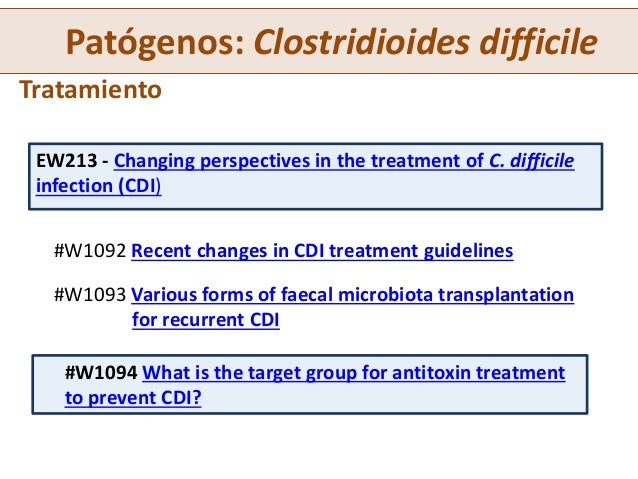 Patógenos: Clostridioides difficile

Tratamiento

EW213 - Changing perspectives in the treatment of C. difficile infection (CDI)

#W1092 Recent changes in CDI treatment guidelines

#W1093 Various forms of faecal microbiota transplantation for recurrent CDI

#W1094 What is the target group for antitoxin treatment to prevent CDI?